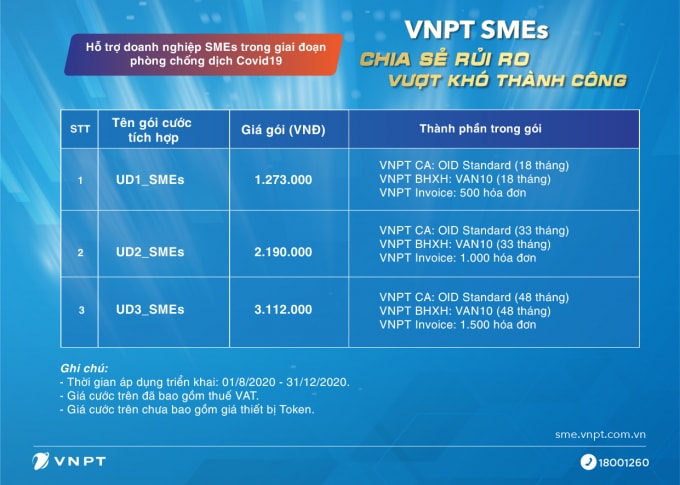 Hỗ trợ doanh nghiệp SMEs trong giai đoạn phòng chống dịch Covid19

VNPT SMEs
CHIA SẺ RỦI RO
VƯỢT KHÓ THÀNH CÔNG

| STT | Tên gói cước tích hợp | Giá gói (VNĐ) | Thành phần trong gói |
|---|---|---|---|
| 1 | UD1_SMEs | 1.273.000 | VNPT CA: OID Standard (18 tháng) VNPT BHXH: VAN10 (18 tháng) VNPT Invoice: 500 hóa đơn |
| 2 | UD2_SMEs | 2.190.000 | VNPT CA: OID Standard (33 tháng) VNPT BHXH: VAN10 (33 tháng) VNPT Invoice: 1.000 hóa đơn |
| 3 | UD3_SMEs | 3.112.000 | VNPT CA: OID Standard (48 tháng) VNPT BHXH: VAN10 (48 tháng) VNPT Invoice: 1.500 hóa đơn |

Ghi chú:
- Thời gian áp dụng triển khai: 01/8/2020 - 31/12/2020.
- Giá cước trên đã bao gồm thuế VAT.
- Giá cước trên chưa bao gồm giá thiết bị Token.

sme.vnpt.com.vn

VNPT

18001260